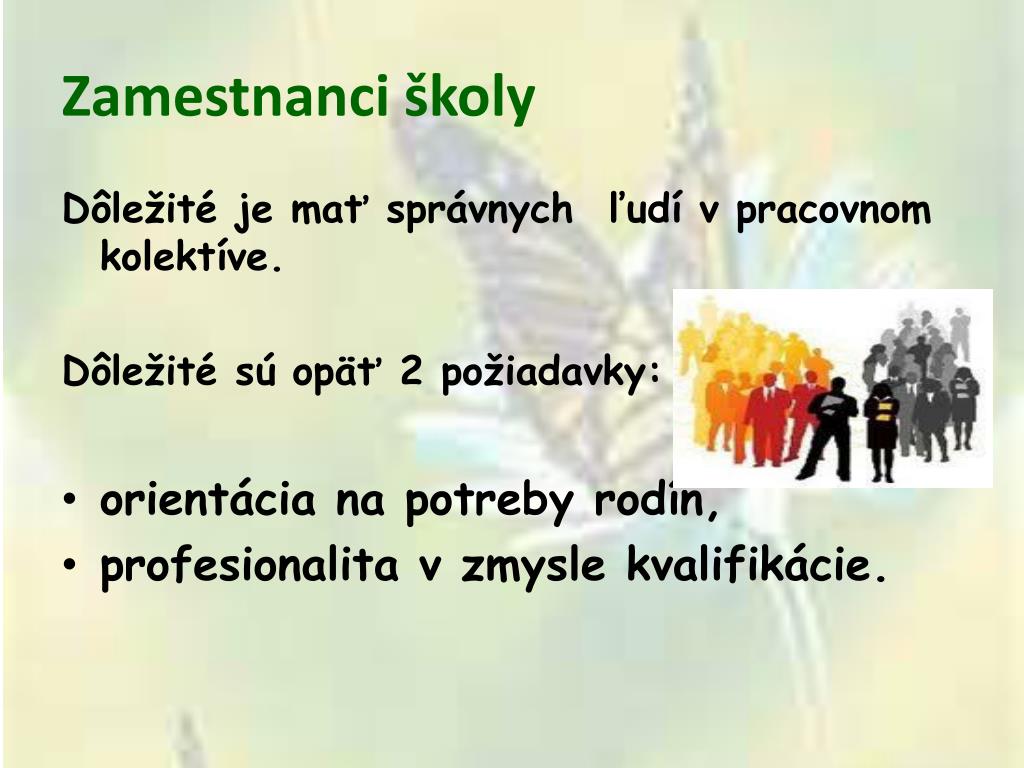 Zamestnanci školy

Dôležité je mať správnych ľudí v pracovnom kolektíve.

Dôležité sú opäť 2 požiadavky:

• orientácia na potreby rodín,
• profesionalita v zmysle kvalifikácie.